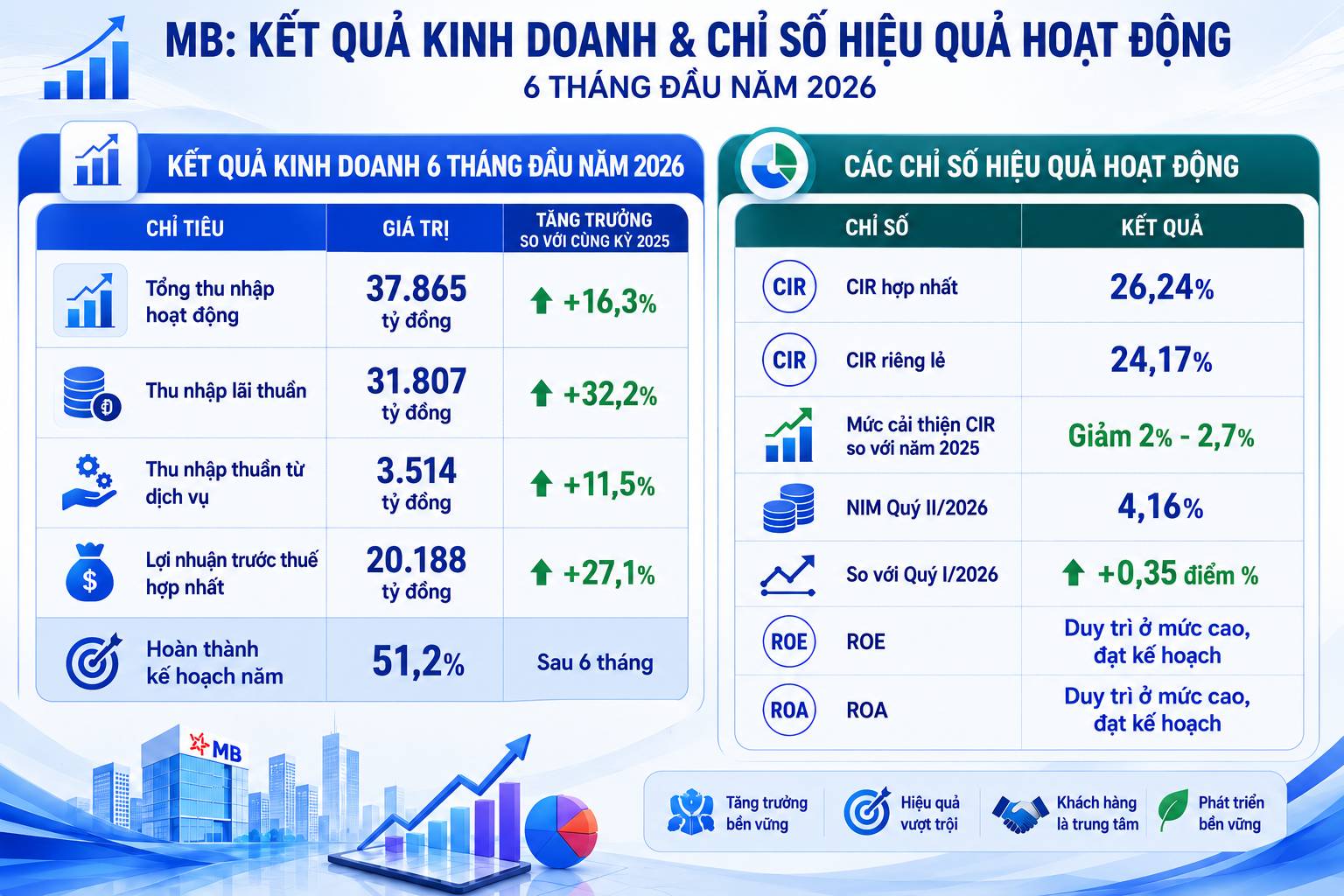 MB: KẾT QUẢ KINH DOANH & CHỈ SỐ HIỆU QUẢ HOẠT ĐỘNG
6 THÁNG ĐẦU NĂM 2026

KẾT QUẢ KINH DOANH 6 THÁNG ĐẦU NĂM 2026

| CHỈ TIÊU | GIÁ TRỊ | TĂNG TRƯỞNG SO VỚI CÙNG KỲ 2025 |
|---|---|---|
| Tổng thu nhập hoạt động | 37.865 tỷ đồng | +16,3% |
| Thu nhập lãi thuần | 31.807 tỷ đồng | +32,2% |
| Thu nhập thuần từ dịch vụ | 3.514 tỷ đồng | +11,5% |
| Lợi nhuận trước thuế hợp nhất | 20.188 tỷ đồng | +27,1% |
| Hoàn thành kế hoạch năm | 51,2% | Sau 6 tháng |

CÁC CHỈ SỐ HIỆU QUẢ HOẠT ĐỘNG

| CHỈ SỐ | KẾT QUẢ |
|---|---|
| CIR CIR hợp nhất | 26,24% |
| CIR CIR riêng lẻ | 24,17% |
| Mức cải thiện CIR so với năm 2025 | Giảm 2% - 2,7% |
| NIM Quý II/2026 | 4,16% |
| So với Quý I/2026 | +0,35 điểm % |
| ROE ROE | Duy trì ở mức cao, đạt kế hoạch |
| ROA ROA | Duy trì ở mức cao, đạt kế hoạch |

MB

Tăng trưởng bền vững
Hiệu quả vượt trội
Khách hàng là trung tâm
Phát triển bền vững